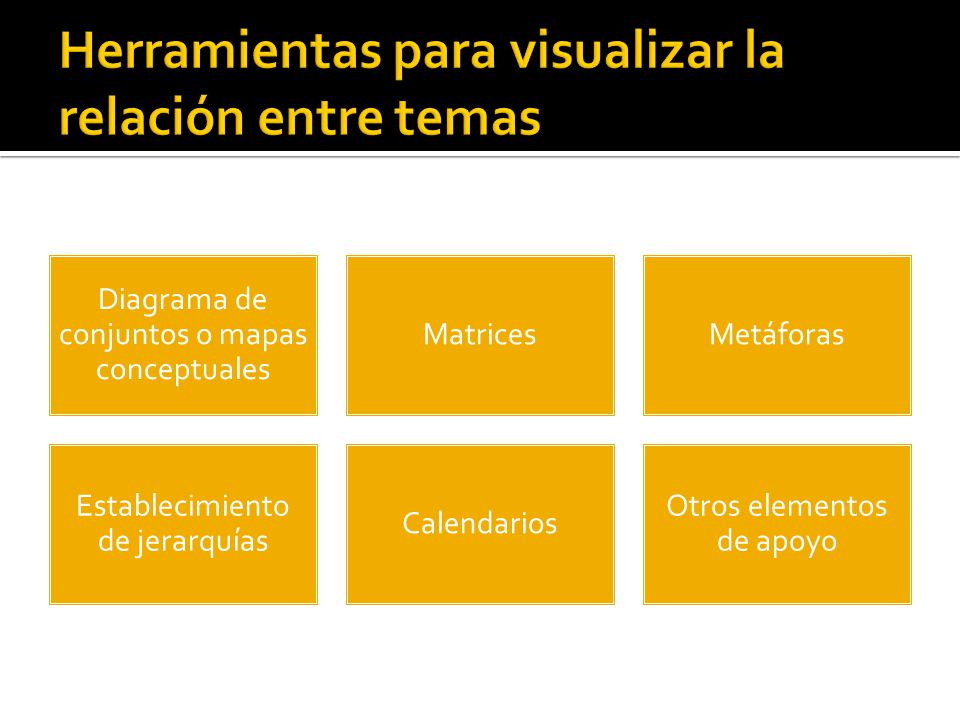 Herramientas para visualizar la relación entre temas

Diagrama de conjuntos o mapas conceptuales

Matrices

Metáforas

Establecimiento de jerarquías

Calendarios

Otros elementos de apoyo